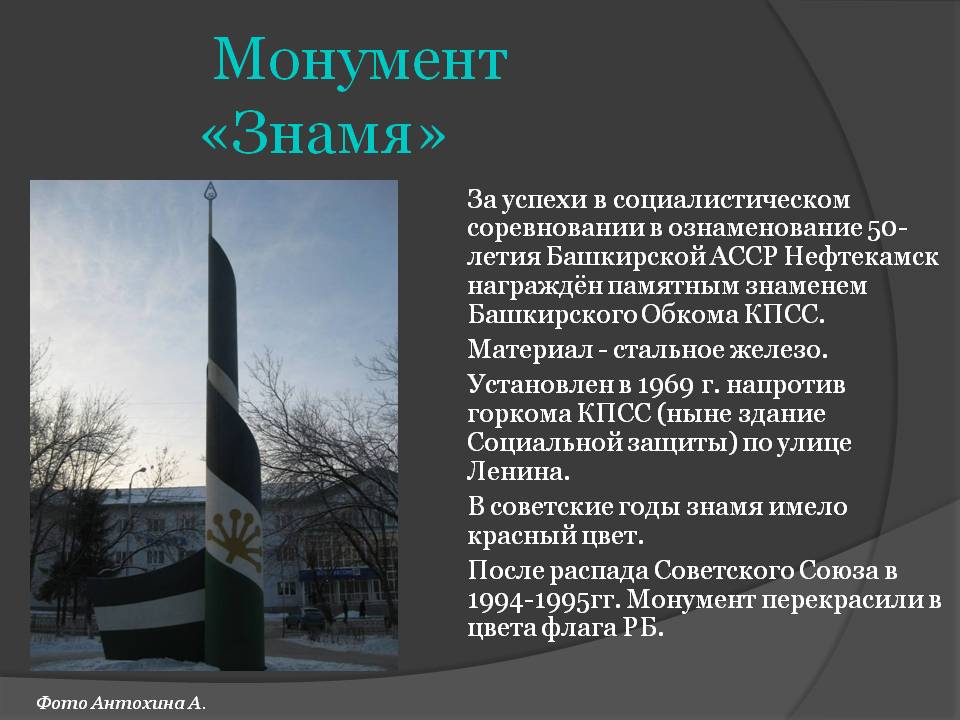 Монумент «Знамя»

За успехи в социалистическом соревновании в ознаменование 50-летия Башкирской АССР Нефтекамск награждён памятным знаменем Башкирского Обкома КПСС.

Материал - стальное железо.

Установлен в 1969 г. напротив горкома КПСС (ныне здание Социальной защиты) по улице Ленина.

В советские годы знамя имело красный цвет.

После распада Советского Союза в 1994-1995гг. Монумент перекрасили в цвета флага РБ.

Фото Антохина А.